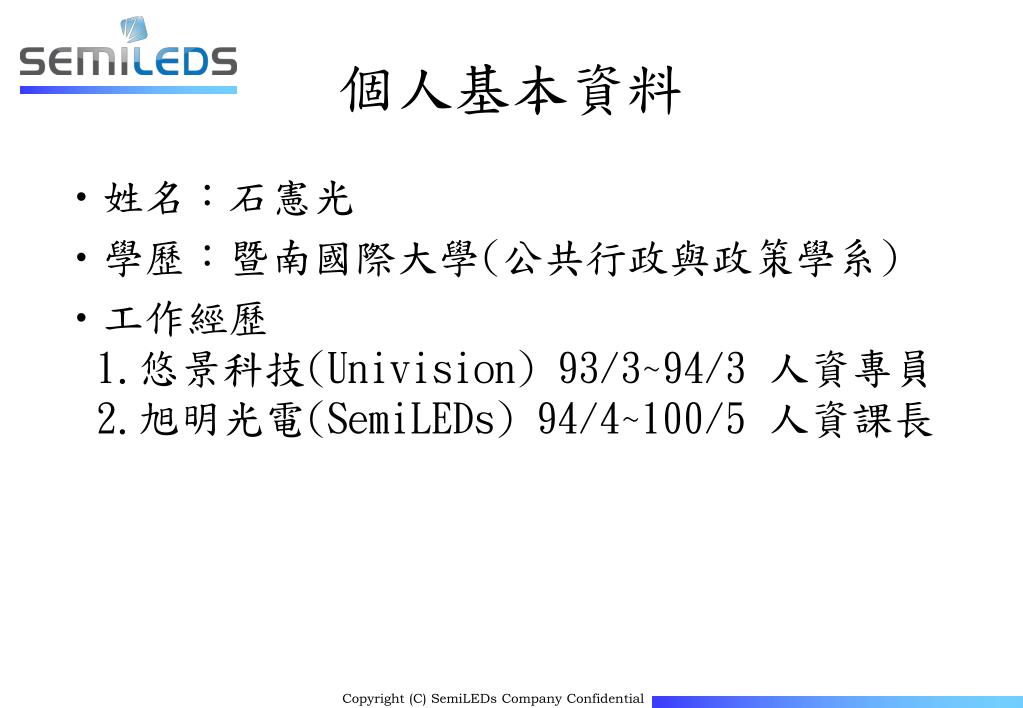 SEMILEDS

個人基本資料

• 姓名：石憲光

• 學歷：暨南國際大學(公共行政與政策學系)

• 工作經歷
1.悠景科技(Univision) 93/3~94/3 人資專員
2.旭明光電(SemiLEDs) 94/4~100/5 人資課長

Copyright (C) SemiLEDs Company Confidential